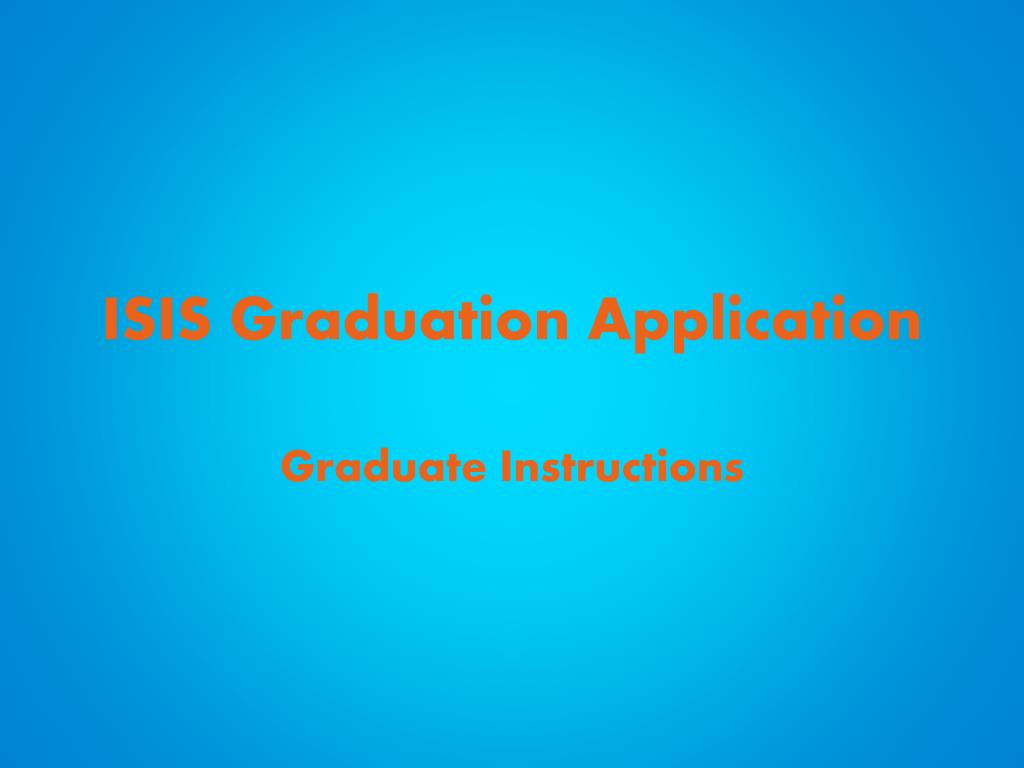 ISIS Graduation Application

Graduate Instructions